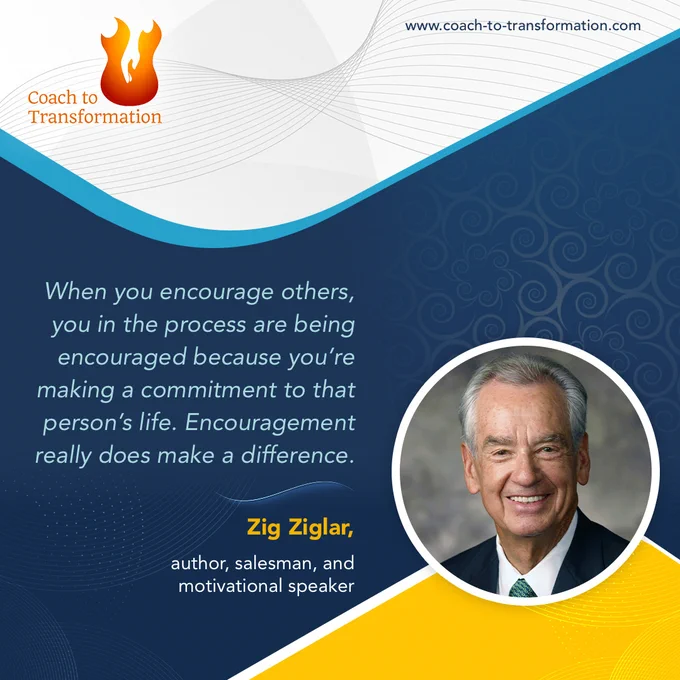 Coach to Transformation

www.coach-to-transformation.com

When you encourage others, you in the process are being encouraged because you're making a commitment to that person's life. Encouragement really does make a difference.

Zig Ziglar,

author, salesman, and motivational speaker